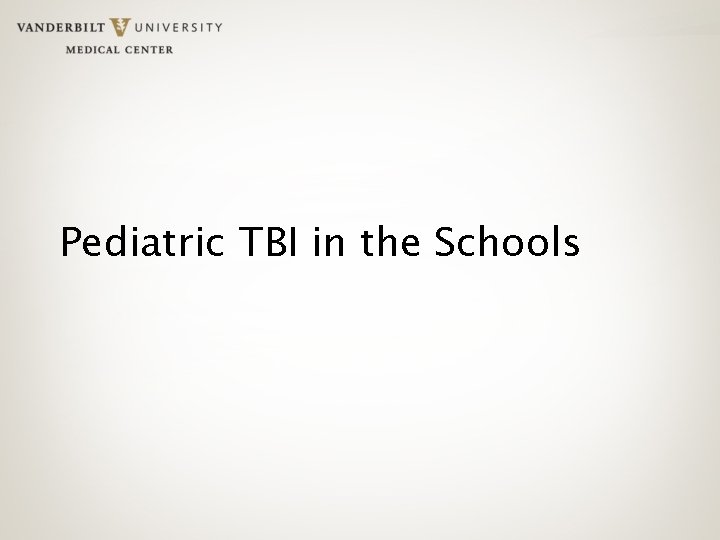 VANDERBILT UNIVERSITY
MEDICAL CENTER

Pediatric TBI in the Schools